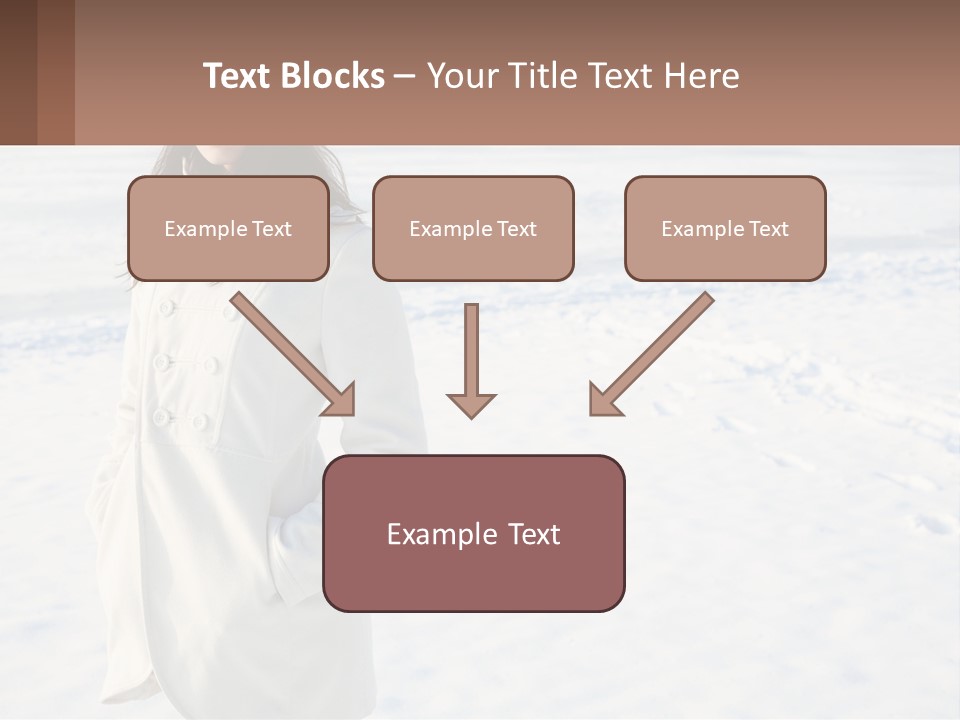 Text Blocks – Your Title Text Here

Example Text

Example Text

Example Text

Example Text